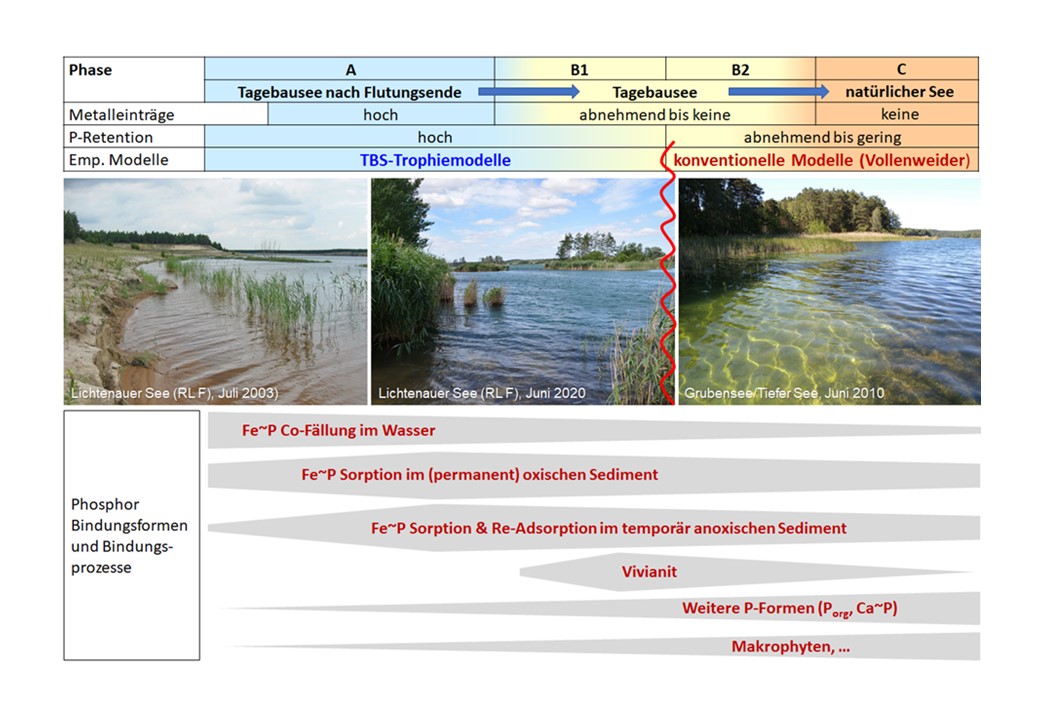 | Phase | A | B1 | B2 | C |
|---|---|---|---|---|
| | Tagebausee nach Flutungsende | Tagebausee | | natürlicher See |
| Metalleinträge | hoch | abnehmend bis keine | | keine |
| P-Retention | hoch | | abnehmend bis gering | |
| Emp. Modelle | TBS-Trophiemodelle | | konventionelle Modelle (Vollenweider) | |

Lichtenauer See (RL F), Juli 2003)

Lichtenauer See (RL F), Juni 2020

Grubensee/Tiefer See, Juni 2010

Phosphor Bindungsformen und Bindungsprozesse

Fe~P Co-Fällung im Wasser

Fe~P Sorption im (permanent) oxischen Sediment

Fe~P Sorption & Re-Adsorption im temporär anoxischen Sediment

Vivianit

Weitere P-Formen ($P_{org}$, Ca~P)

Makrophyten, ...